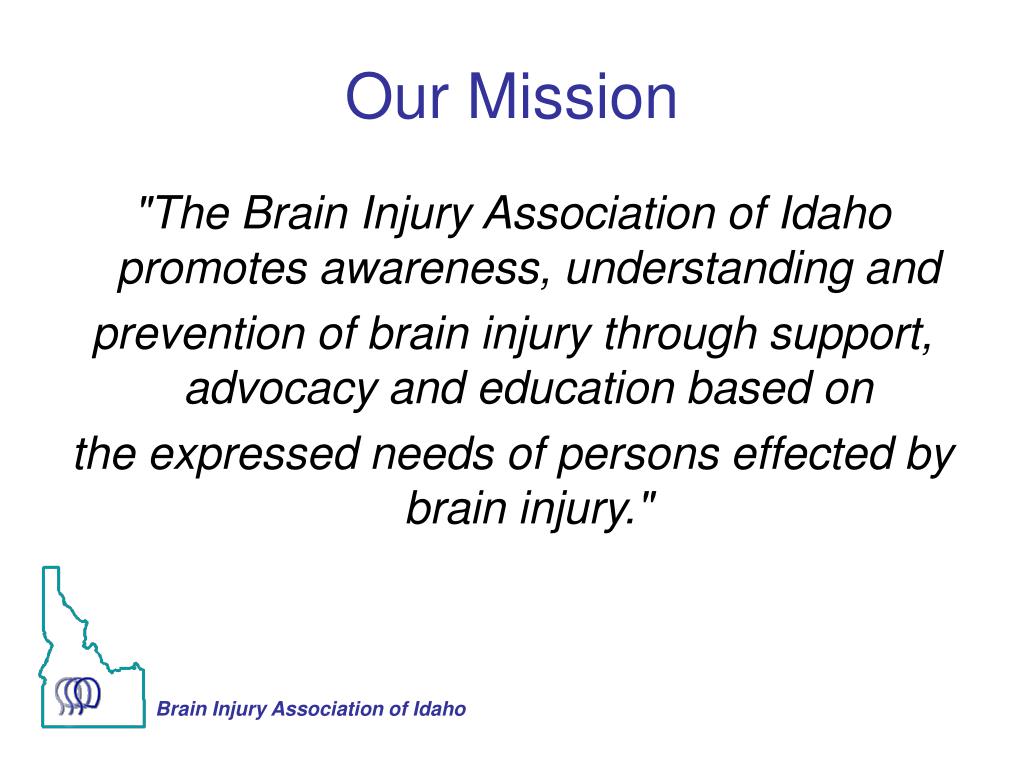 Our Mission

"The Brain Injury Association of Idaho promotes awareness, understanding and prevention of brain injury through support, advocacy and education based on the expressed needs of persons effected by brain injury."

Brain Injury Association of Idaho